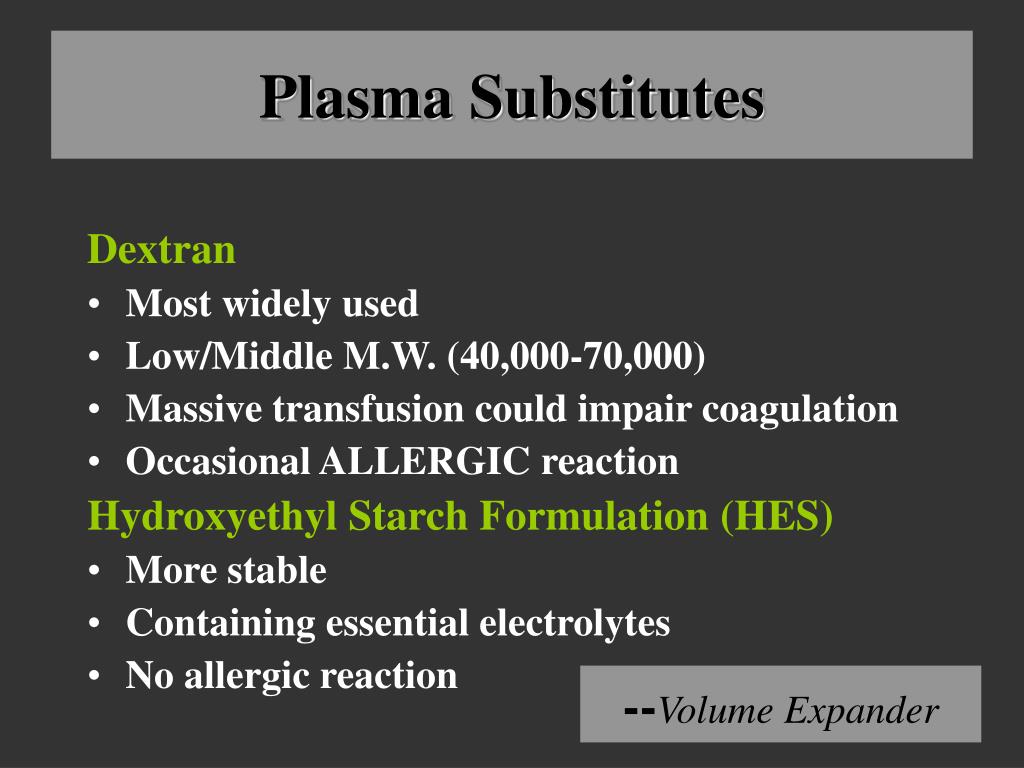 Plasma Substitutes

Dextran
• Most widely used
• Low/Middle M.W. (40,000-70,000)
• Massive transfusion could impair coagulation
• Occasional ALLERGIC reaction

Hydroxyethyl Starch Formulation (HES)
• More stable
• Containing essential electrolytes
• No allergic reaction

--Volume Expander